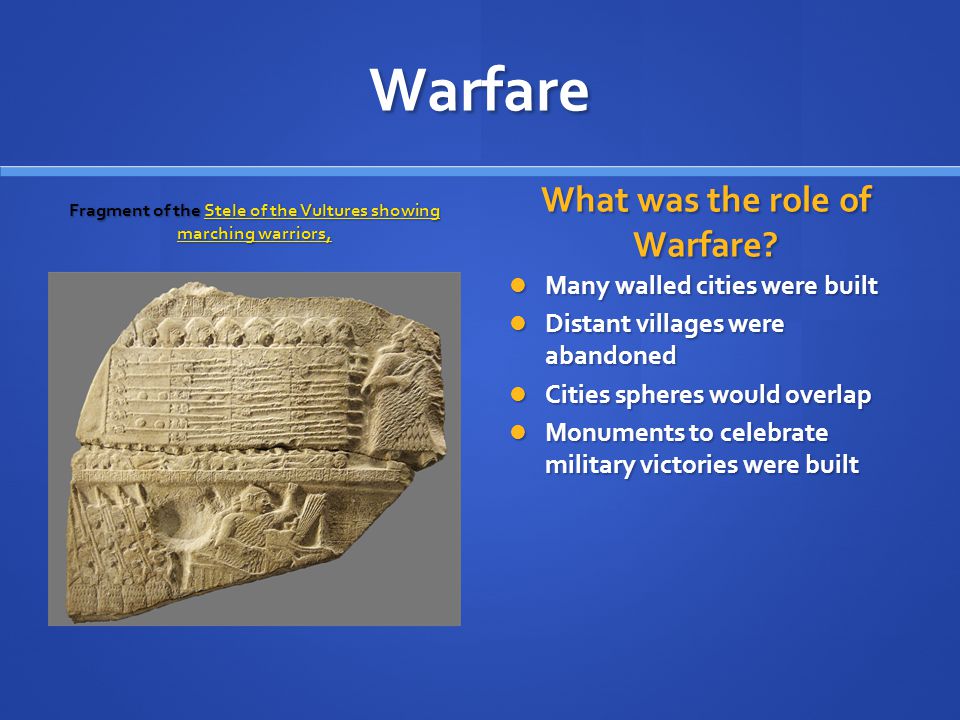 Warfare

Fragment of the Stele of the Vultures showing marching warriors,

What was the role of Warfare?

- Many walled cities were built
- Distant villages were abandoned
- Cities spheres would overlap
- Monuments to celebrate military victories were built